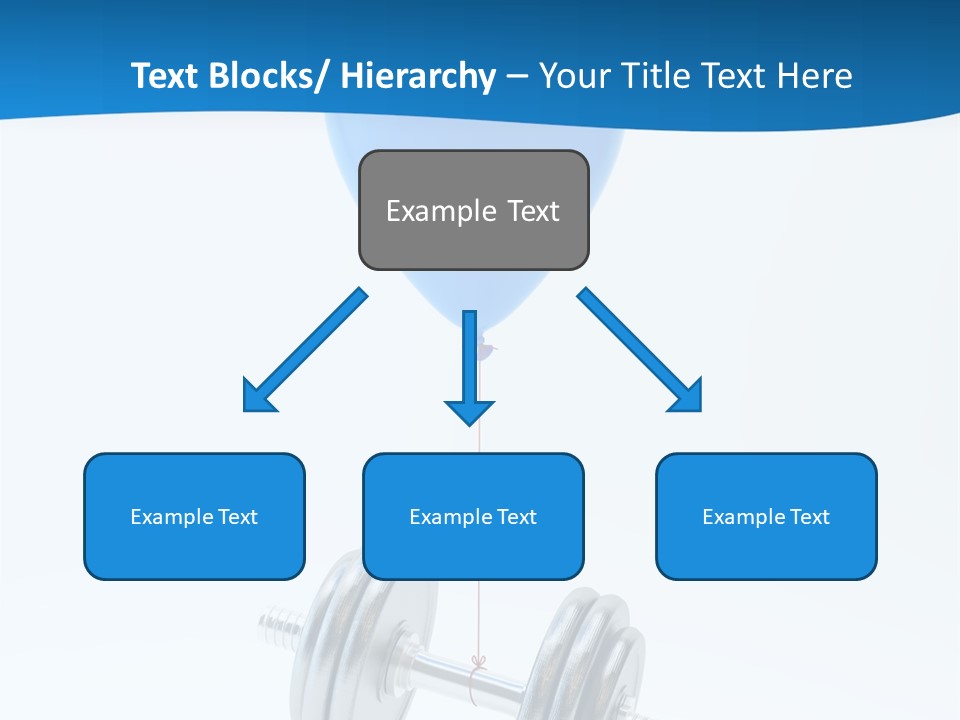 Text Blocks/ Hierarchy – Your Title Text Here

Example Text

Example Text

Example Text

Example Text